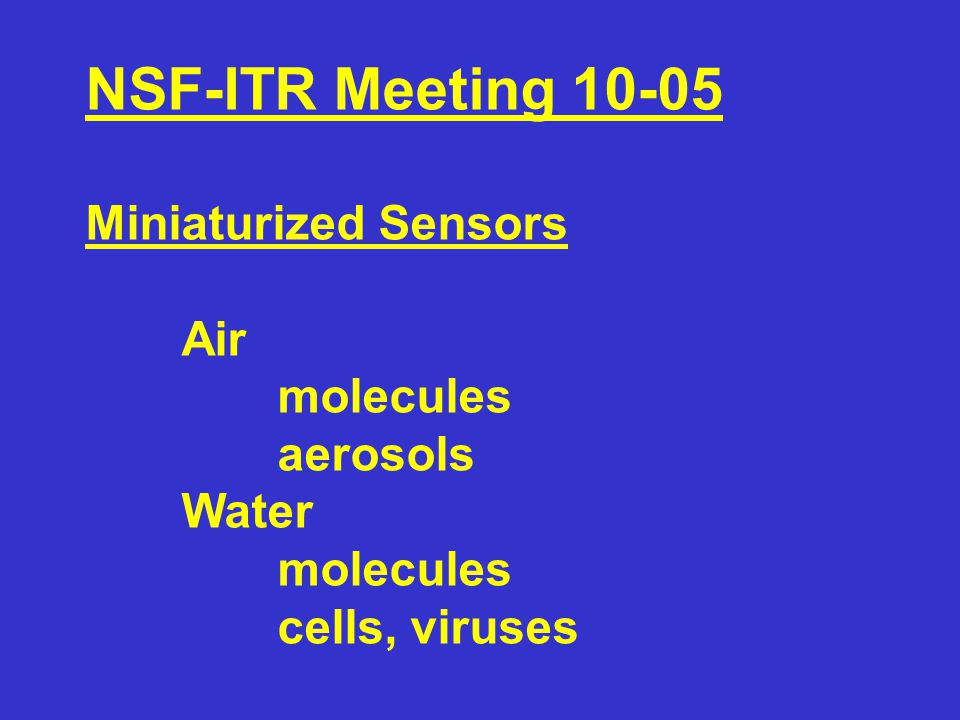 NSF-ITR Meeting 10-05

Miniaturized Sensors

Air
molecules
aerosols
Water
molecules
cells, viruses